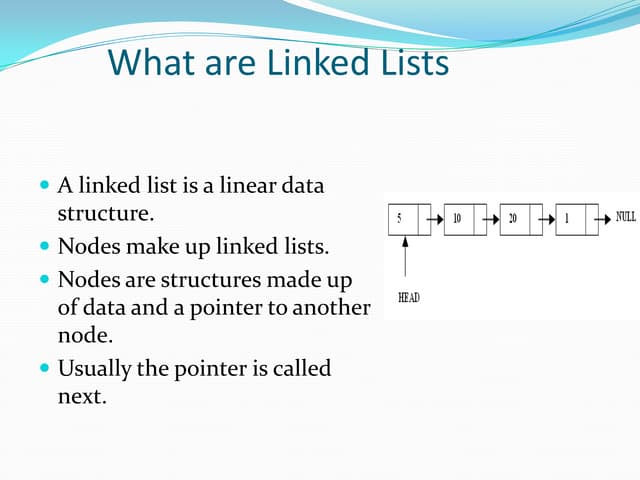 What are Linked Lists

- A linked list is a linear data structure.
- Nodes make up linked lists.
- Nodes are structures made up of data and a pointer to another node.
- Usually the pointer is called next.

5
10
20
1
NULL
HEAD